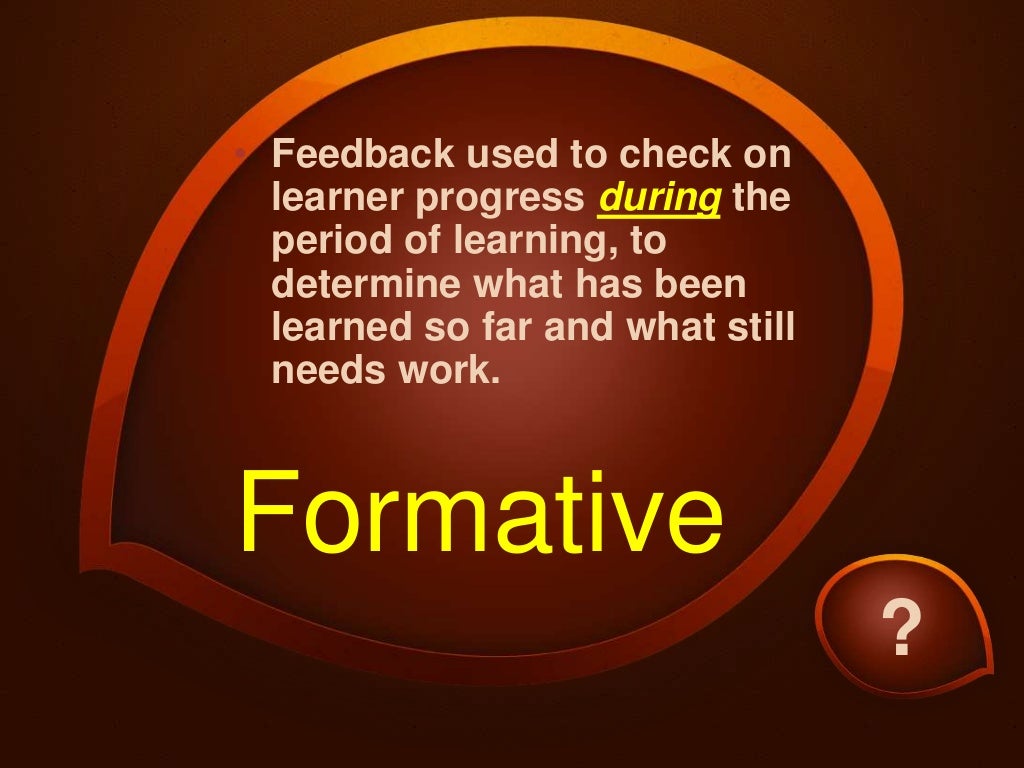 • Feedback used to check on learner progress during the period of learning, to determine what has been learned so far and what still needs work.

Formative

?